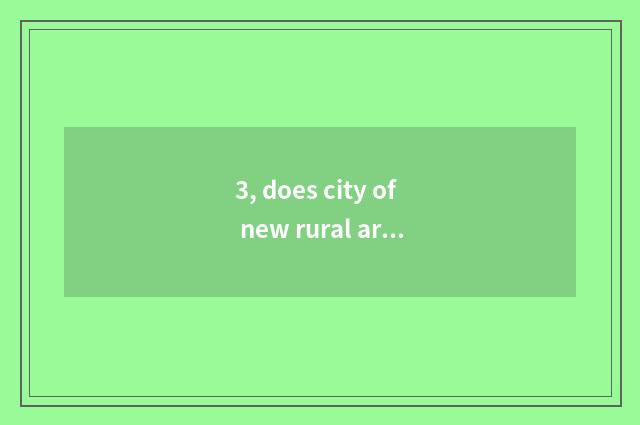 3, does city of new rural ar...